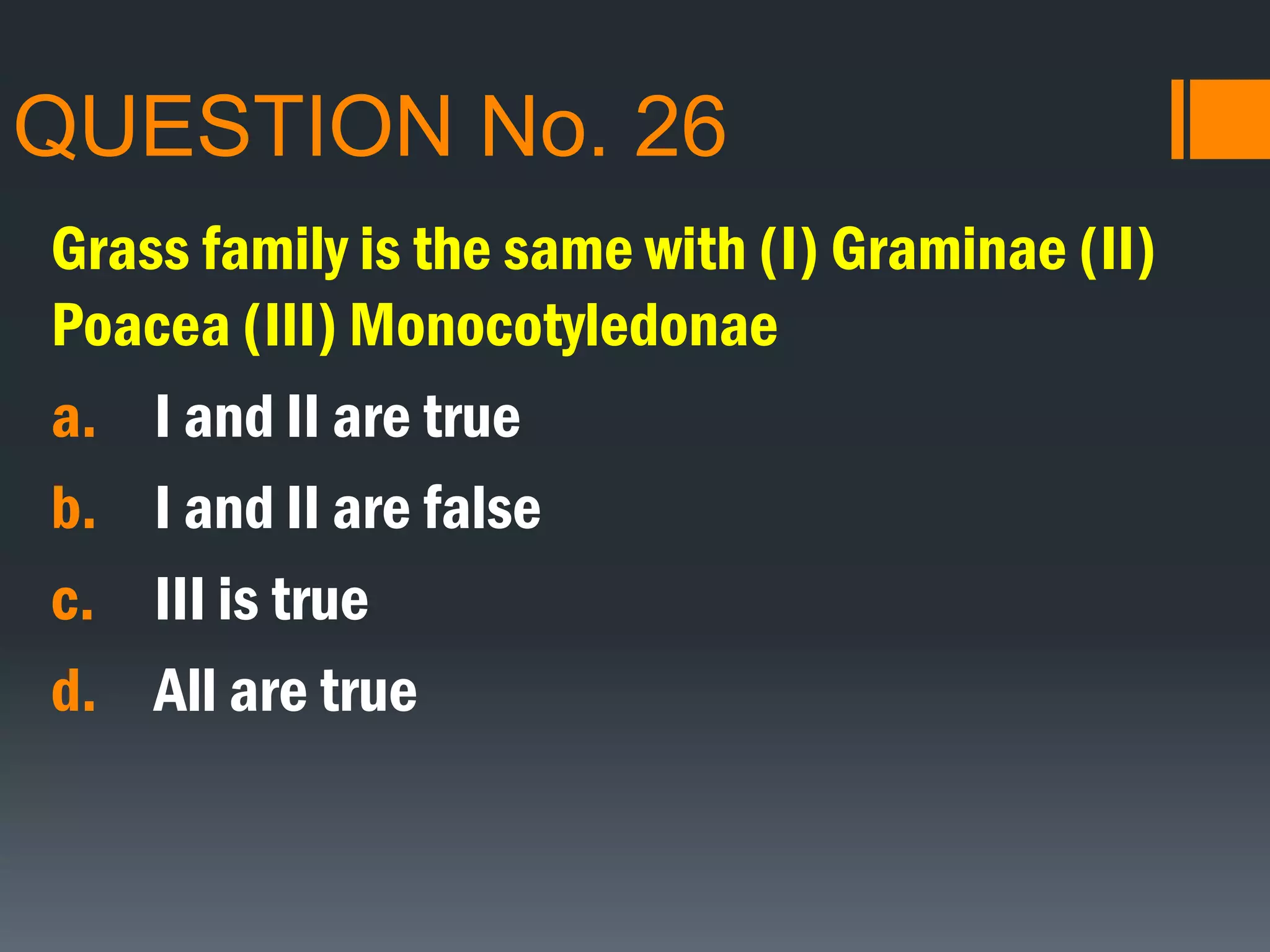 QUESTION No. 26

Grass family is the same with (I) Graminae (II) Poacea (III) Monocotyledonae

a. I and II are true

b. I and II are false

c. III is true

d. All are true